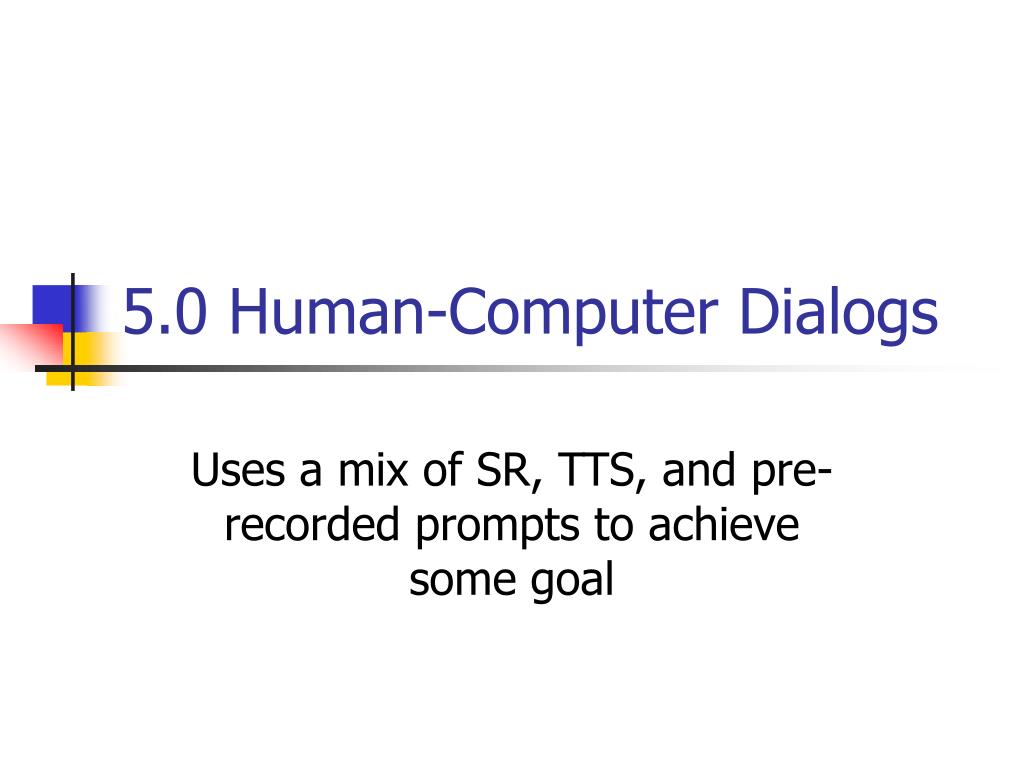 5.0 Human-Computer Dialogs

Uses a mix of SR, TTS, and pre-recorded prompts to achieve some goal